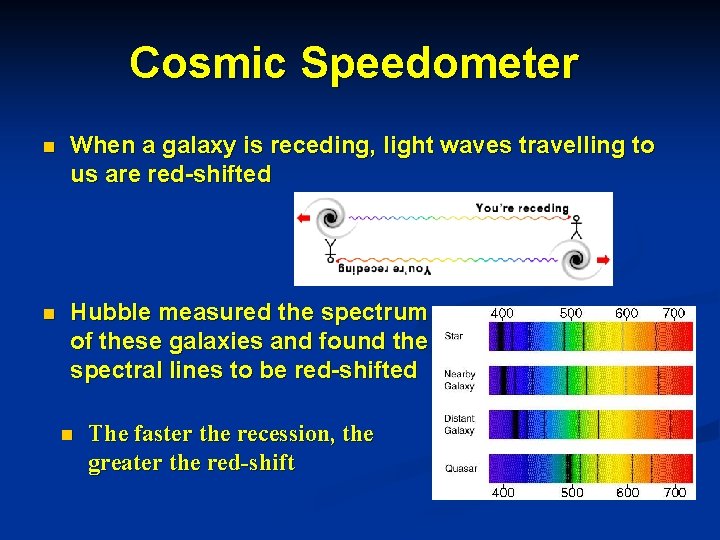 Cosmic Speedometer

When a galaxy is receding, light waves travelling to us are red-shifted

You're receding

You're receding

Hubble measured the spectrum of these galaxies and found the spectral lines to be red-shifted

The faster the recession, the greater the red-shift

400 500 600 700

Star

Nearby Galaxy

Distant Galaxy

Quasar

400 500 600 700